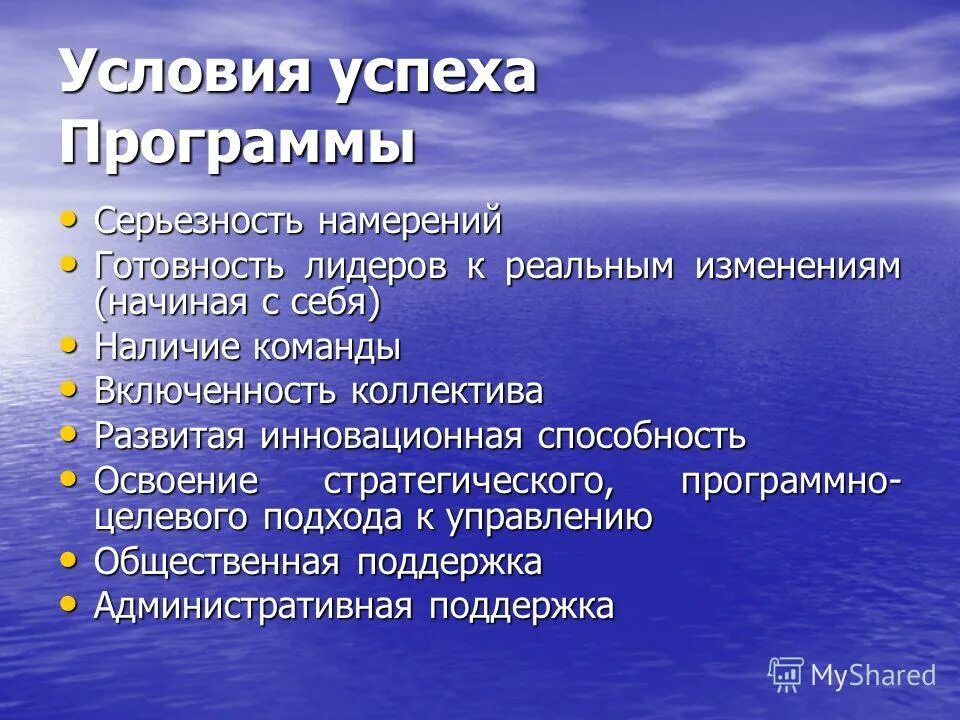 Условия успеха Программы

• Серьезность намерений
• Готовность лидеров к реальным изменениям (начиная с себя)
• Наличие команды
• Включенность коллектива
• Развитая инновационная способность
• Освоение стратегического, программно-целевого подхода к управлению
• Общественная поддержка
• Административная поддержка

MyShared